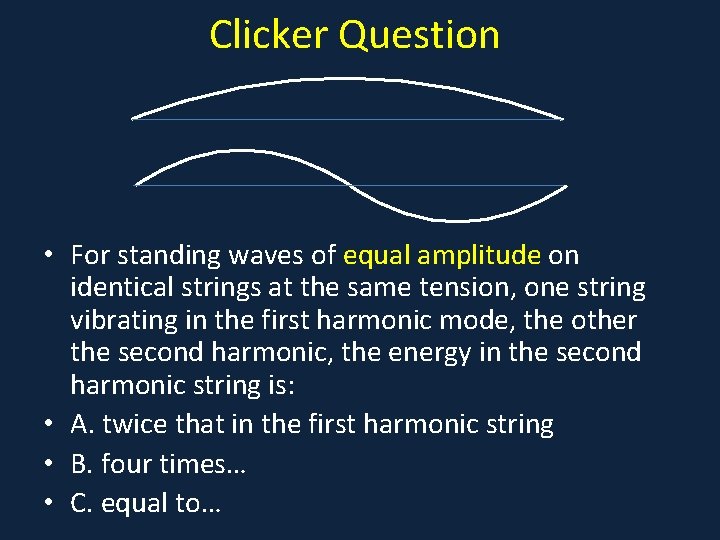 Clicker Question

• For standing waves of equal amplitude on identical strings at the same tension, one string vibrating in the first harmonic mode, the other the second harmonic, the energy in the second harmonic string is:
• A. twice that in the first harmonic string
• B. four times…
• C. equal to…